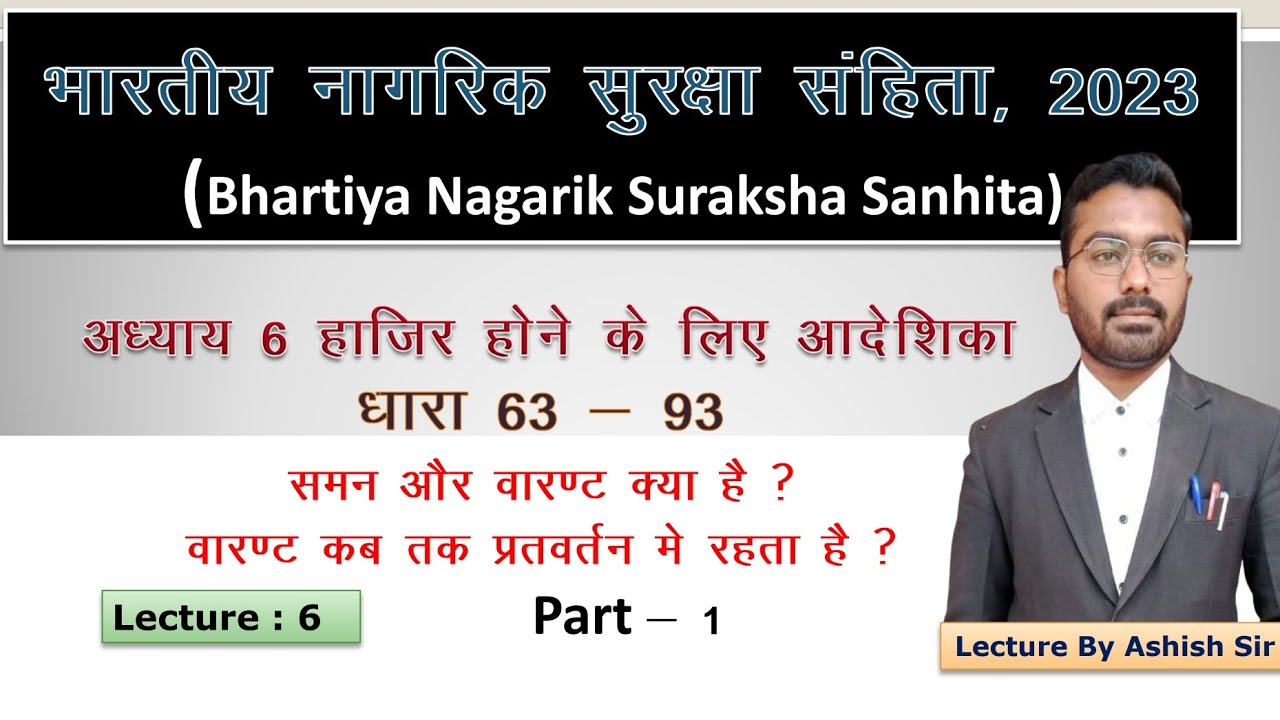 भारतीय नागरिक सुरक्षा संहिता, 2023
(Bhartiya Nagarik Suraksha Sanhita)

अध्याय 6 हाजिर होने के लिए आदेशिका
धारा 63 – 93

समन और वारण्ट क्या है ?
वारण्ट कब तक प्रतवर्तन मे रहता है ?

Lecture : 6

Part – 1

Lecture By Ashish Sir